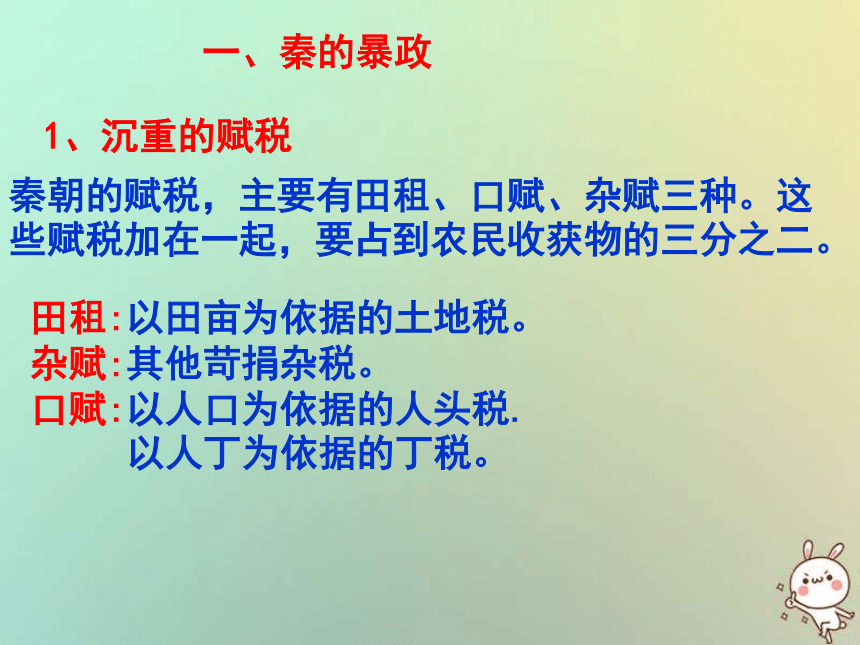 一、秦的暴政

1、沉重的赋税

秦朝的赋税，主要有田租、口赋、杂赋三种。这些赋税加在一起，要占到农民收获物的三分之二。

田租：以田亩为依据的土地税。
杂赋：其他苛捐杂税。
口赋：以人口为依据的人头税.
以人丁为依据的丁税。